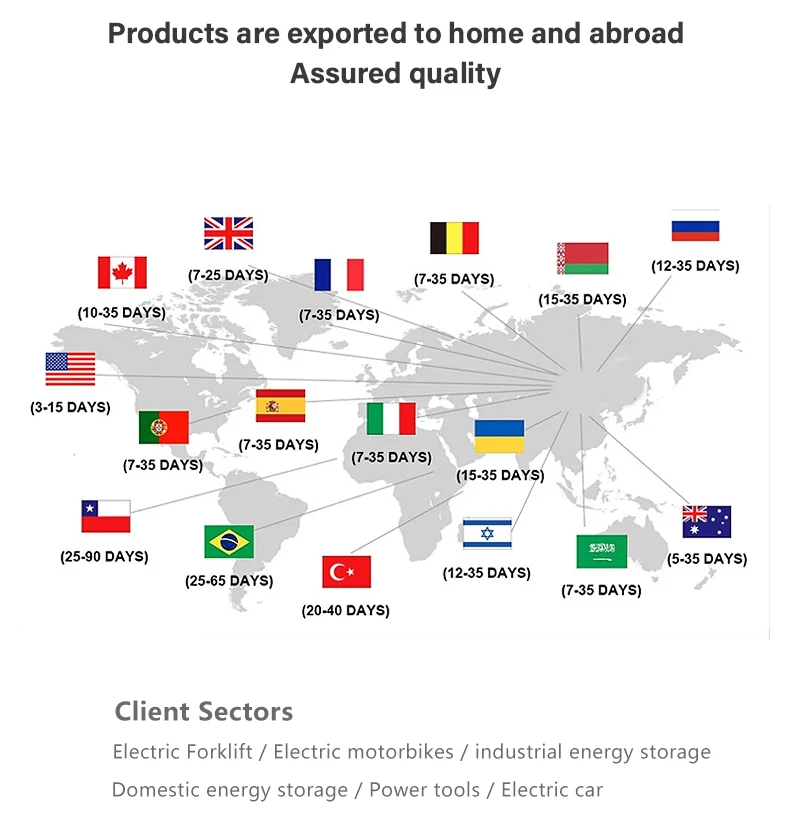 Products are exported to home and abroad
Assured quality

(7-25 DAYS)
(7-35 DAYS)
(12-35 DAYS)
(10-35 DAYS)
(7-35 DAYS)
(15-35 DAYS)
(3-15 DAYS)
(7-35 DAYS)
(7-35 DAYS)
(7-35 DAYS)
(15-35 DAYS)
(25-90 DAYS)
(25-65 DAYS)
(20-40 DAYS)
(12-35 DAYS)
(7-35 DAYS)
(5-35 DAYS)

Client Sectors
Electric Forklift / Electric motorbikes / industrial energy storage
Domestic energy storage / Power tools / Electric car